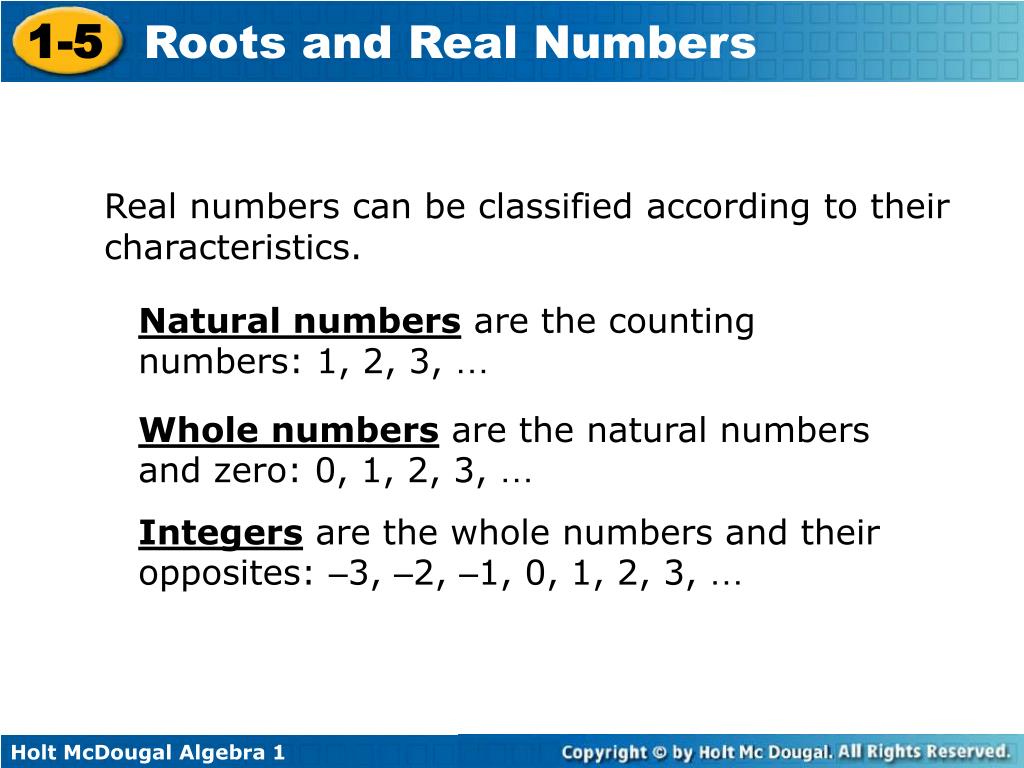 1-5 Roots and Real Numbers

Real numbers can be classified according to their characteristics.

Natural numbers are the counting numbers: 1, 2, 3, …

Whole numbers are the natural numbers and zero: 0, 1, 2, 3, …

Integers are the whole numbers and their opposites: –3, –2, –1, 0, 1, 2, 3, …

Holt McDougal Algebra 1

Copyright © by Holt Mc Dougal. All Rights Reserved.